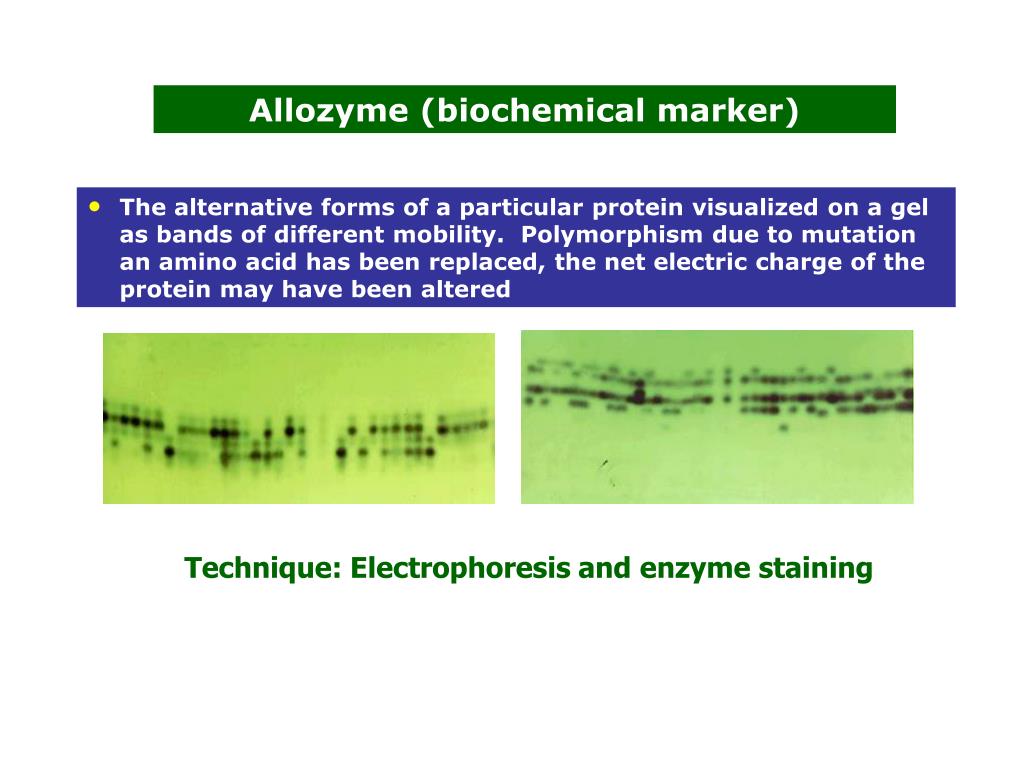 Allozyme (biochemical marker)

• The alternative forms of a particular protein visualized on a gel as bands of different mobility. Polymorphism due to mutation an amino acid has been replaced, the net electric charge of the protein may have been altered

Technique: Electrophoresis and enzyme staining